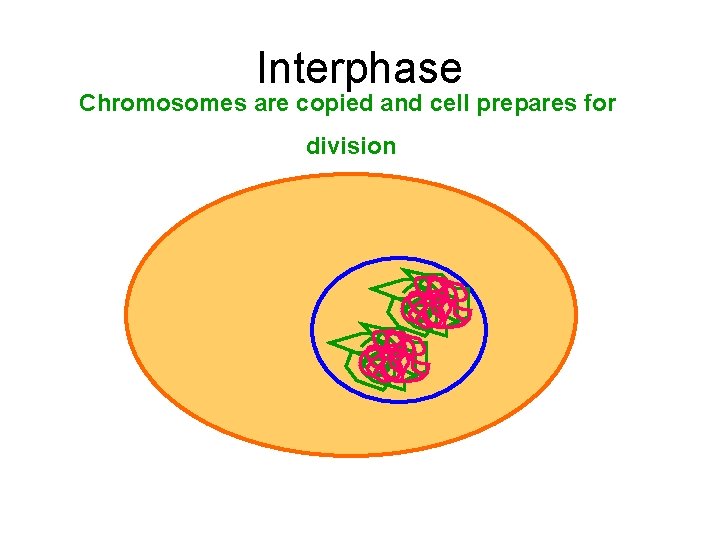 Interphase

Chromosomes are copied and cell prepares for division